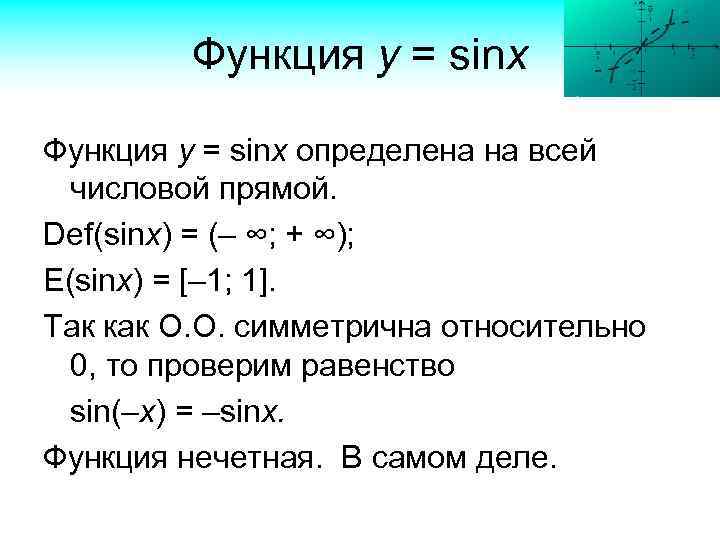 Функция $y = \sin x$

Функция $y = \sin x$ определена на всей числовой прямой.

$Def(\sin x) = (-\infty; +\infty)$;

$E(\sin x) = [-1; 1]$.

Так как О.О. симметрична относительно 0, то проверим равенство

$\sin(-x) = -\sin x$.

Функция нечетная. В самом деле.